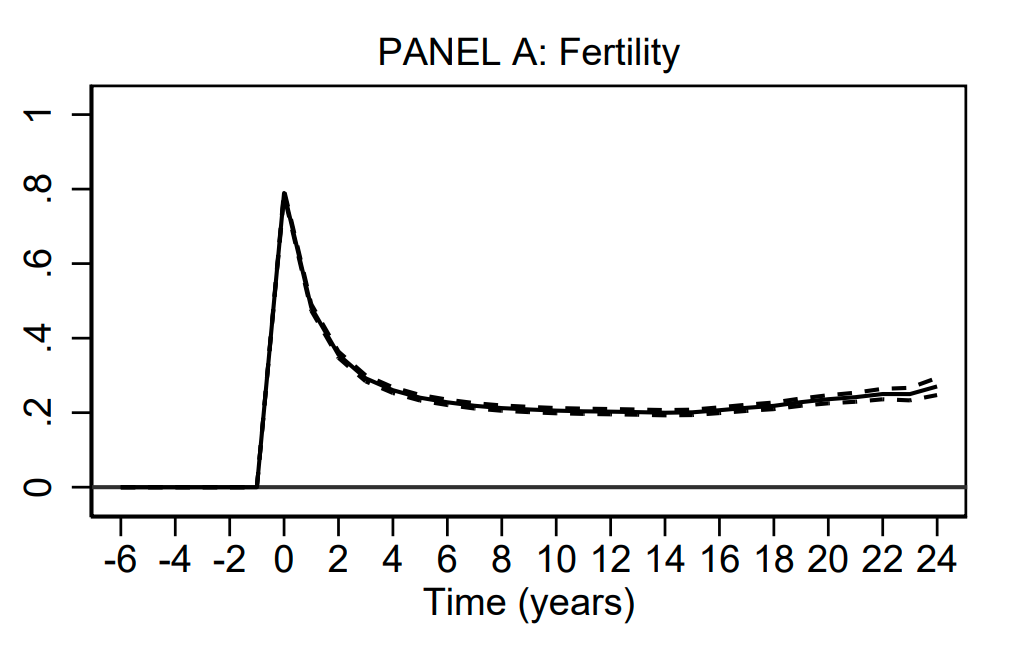 PANEL A: Fertility

1
.8
.6
.4
.2
0

-6 -4 -2 0 2 4 6 8 10 12 14 16 18 20 22 24

Time (years)